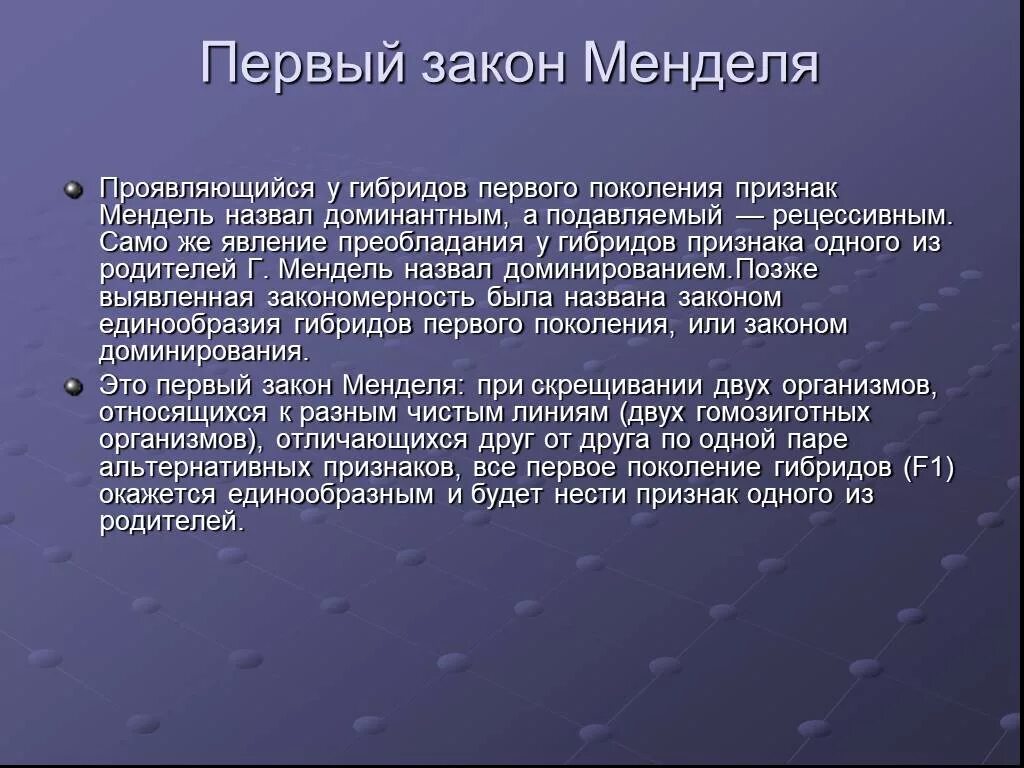 Первый закон Менделя

Проявляющийся у гибридов первого поколения признак Мендель назвал доминантным, а подавляемый — рецессивным. Само же явление преобладания у гибридов признака одного из родителей Г. Мендель назвал доминированием.Позже выявленная закономерность была названа законом единообразия гибридов первого поколения, или законом доминирования.

Это первый закон Менделя: при скрещивании двух организмов, относящихся к разным чистым линиям (двух гомозиготных организмов), отличающихся друг от друга по одной паре альтернативных признаков, все первое поколение гибридов (F1) окажется единообразным и будет нести признак одного из родителей.